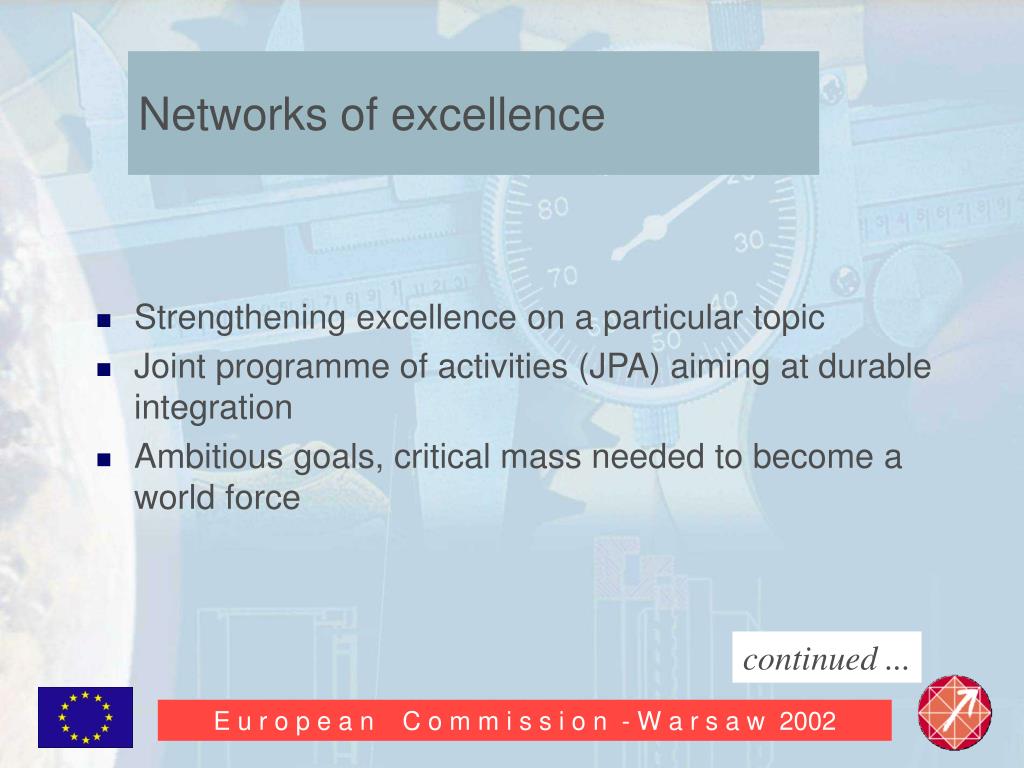 Networks of excellence

- Strengthening excellence on a particular topic
- Joint programme of activities (JPA) aiming at durable integration
- Ambitious goals, critical mass needed to become a world force

continued ...

European Commission - Warsaw 2002